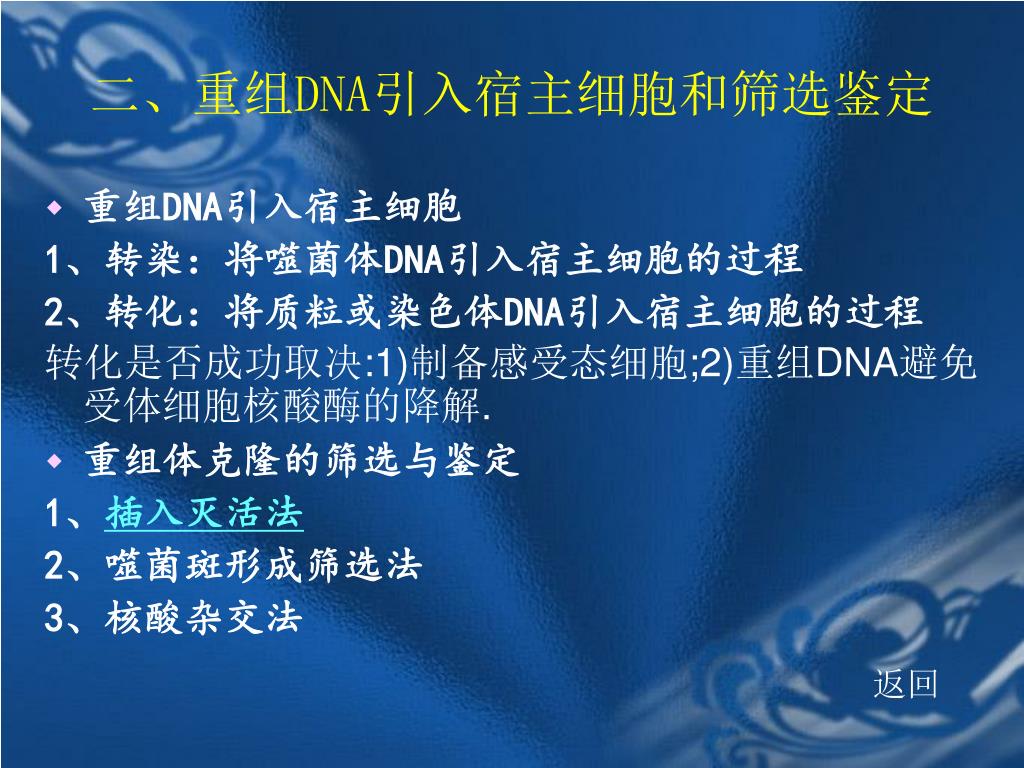 二、重组DNA引入宿主细胞和筛选鉴定

重组DNA引入宿主细胞

1、转染：将噬菌体DNA引入宿主细胞的过程

2、转化：将质粒或染色体DNA引入宿主细胞的过程

转化是否成功取决:1)制备感受态细胞;2)重组DNA避免受体细胞核酸酶的降解.

重组体克隆的筛选与鉴定

1、插入灭活法

2、噬菌斑形成筛选法

3、核酸杂交法

返回